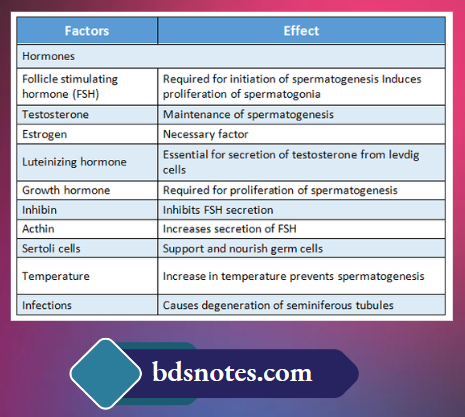 | Factors | Effect |
|---|---|
| Hormones | |
| Follicle stimulating hormone (FSH) | Required for initiation of spermatogenesis Induces proliferation of spermatogonia |
| Testosterone | Maintenance of spermatogenesis |
| Estrogen | Necessary factor |
| Luteinizing hormone | Essential for secretion of testosterone from levdig cells |
| Growth hormone | Required for proliferation of spermatogenesis |
| Inhibin | Inhibits FSH secretion |
| Acthin | Increases secretion of FSH |
| Sertoli cells | Support and nourish germ cells |
| Temperature | Increase in temperature prevents spermatogenesis |
| Infections | Causes degeneration of seminiferous tubules |

bdsnotes.com